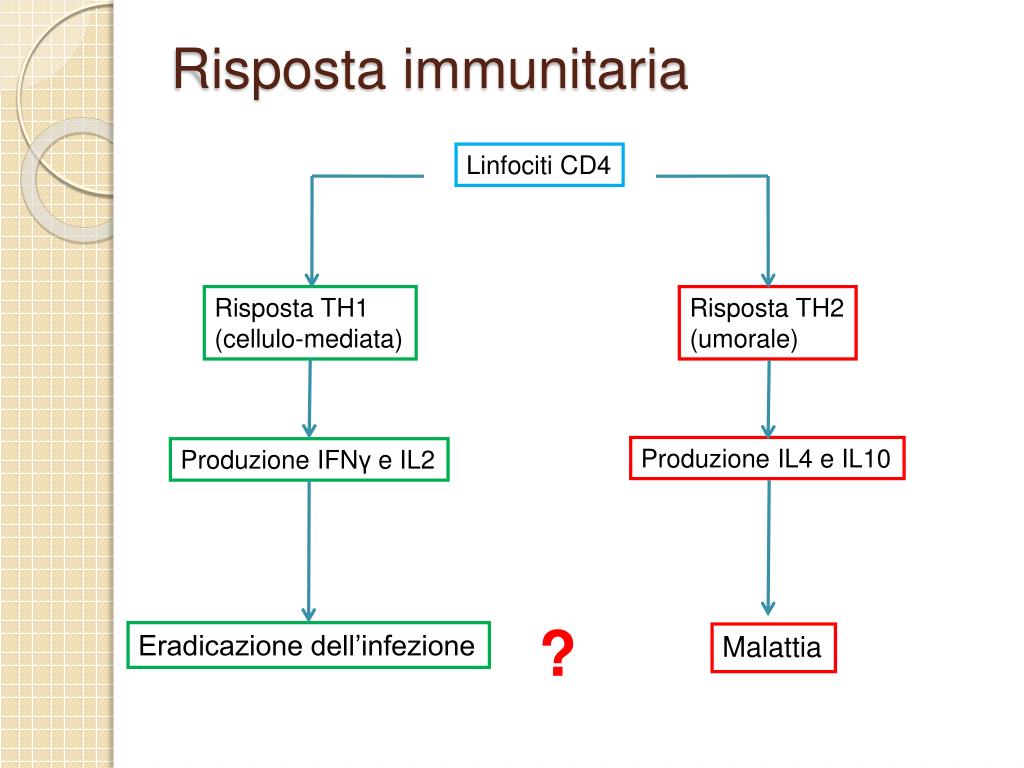 Risposta immunitaria

Linfociti CD4

Risposta TH1 (cellulo-mediata)

Risposta TH2 (umorale)

Produzione IFNγ e IL2

Produzione IL4 e IL10

Eradicazione dell’infezione

?

Malattia